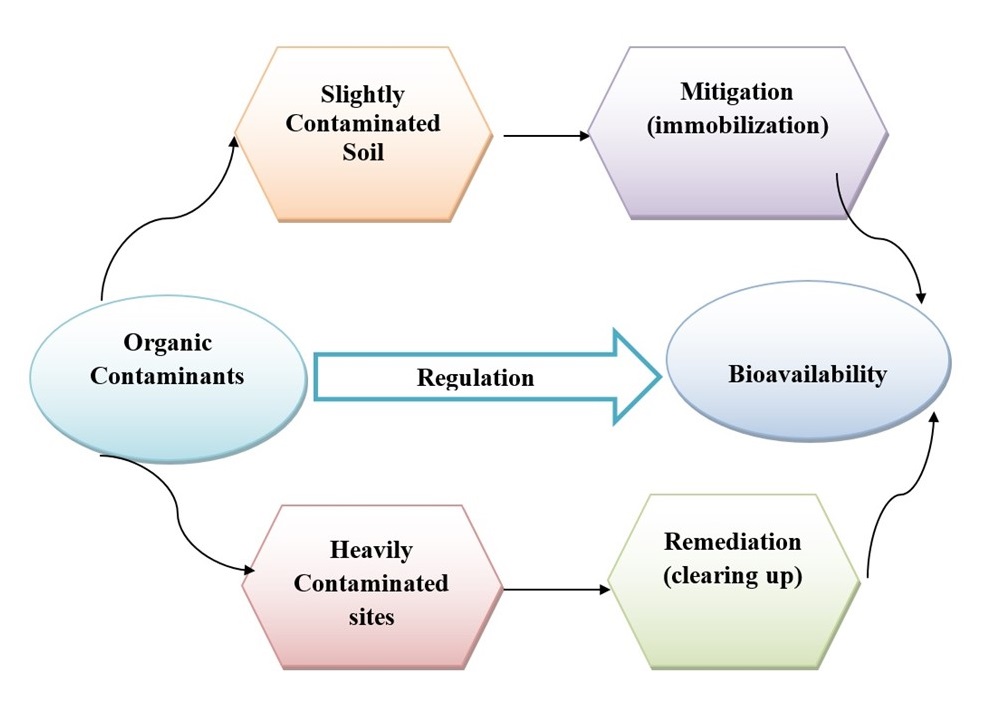 Slightly Contaminated Soil

Mitigation (immobilization)

Organic Contaminants

Regulation

Bioavailability

Heavily Contaminated sites

Remediation (clearing up)